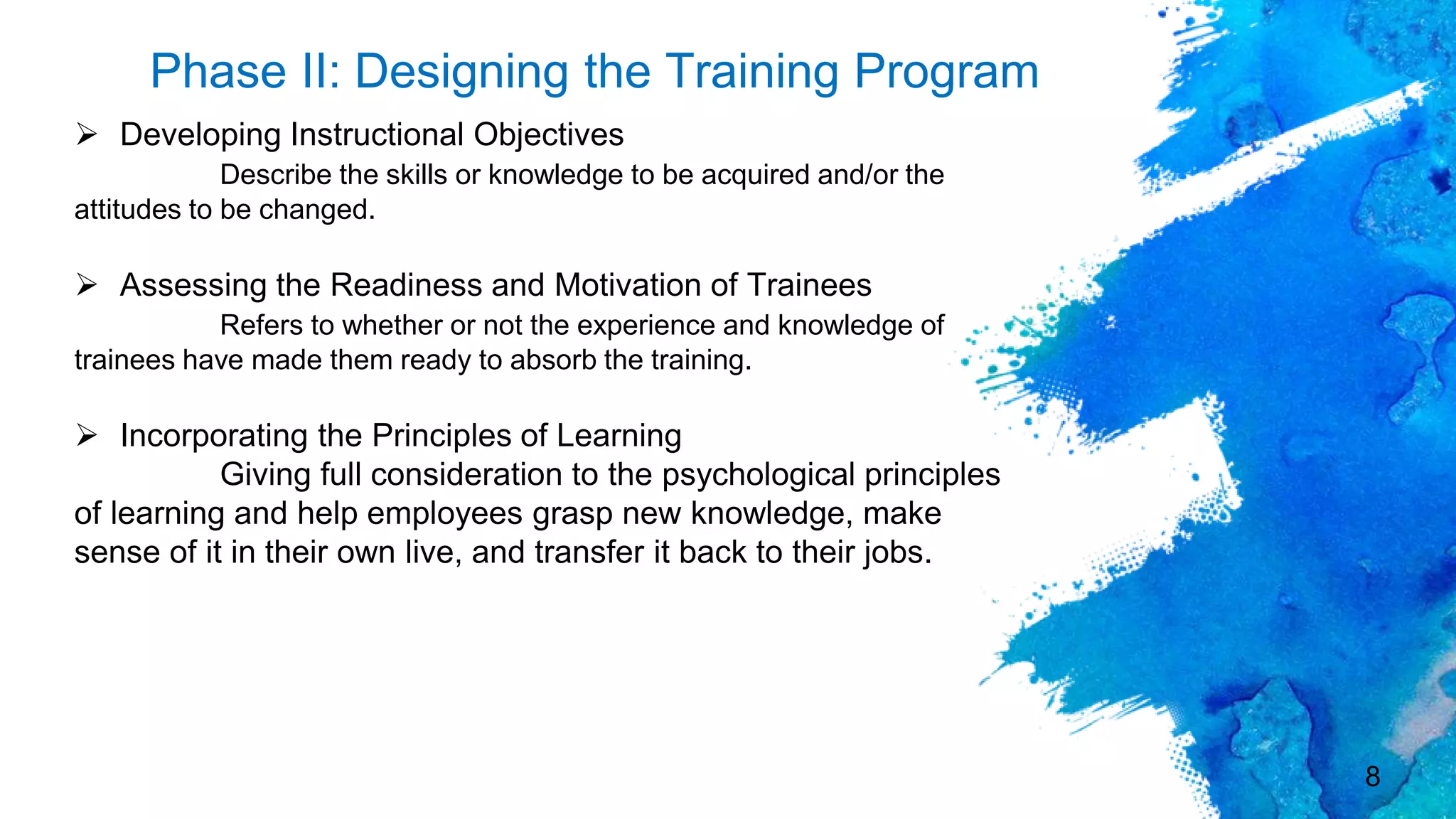 Phase II: Designing the Training Program

➢ Developing Instructional Objectives

Describe the skills or knowledge to be acquired and/or the attitudes to be changed.

➢ Assessing the Readiness and Motivation of Trainees

Refers to whether or not the experience and knowledge of trainees have made them ready to absorb the training.

➢ Incorporating the Principles of Learning

Giving full consideration to the psychological principles of learning and help employees grasp new knowledge, make sense of it in their own live, and transfer it back to their jobs.

8